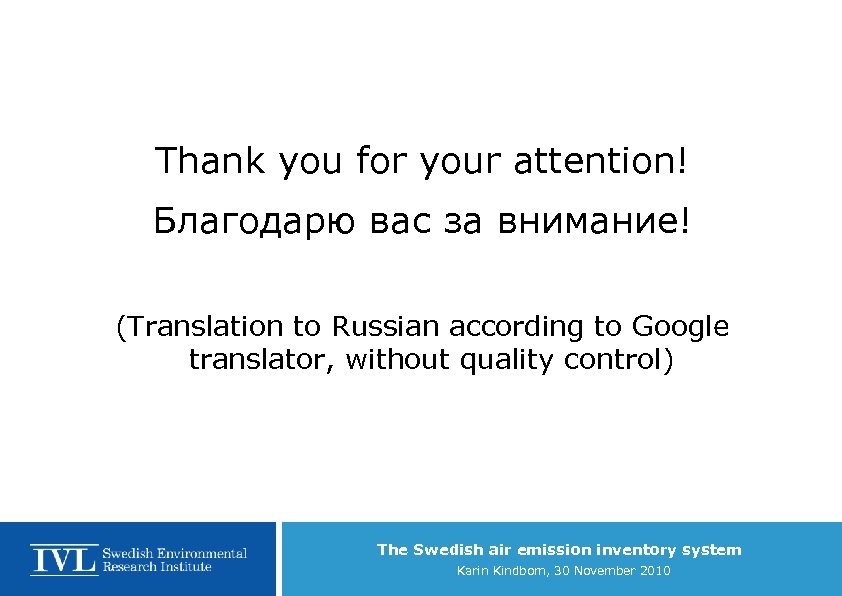 Thank you for your attention!

Благодарю вас за внимание!

(Translation to Russian according to Google translator, without quality control)

IVL Swedish Environmental Research Institute

The Swedish air emission inventory system

Karin Kindbom, 30 November 2010